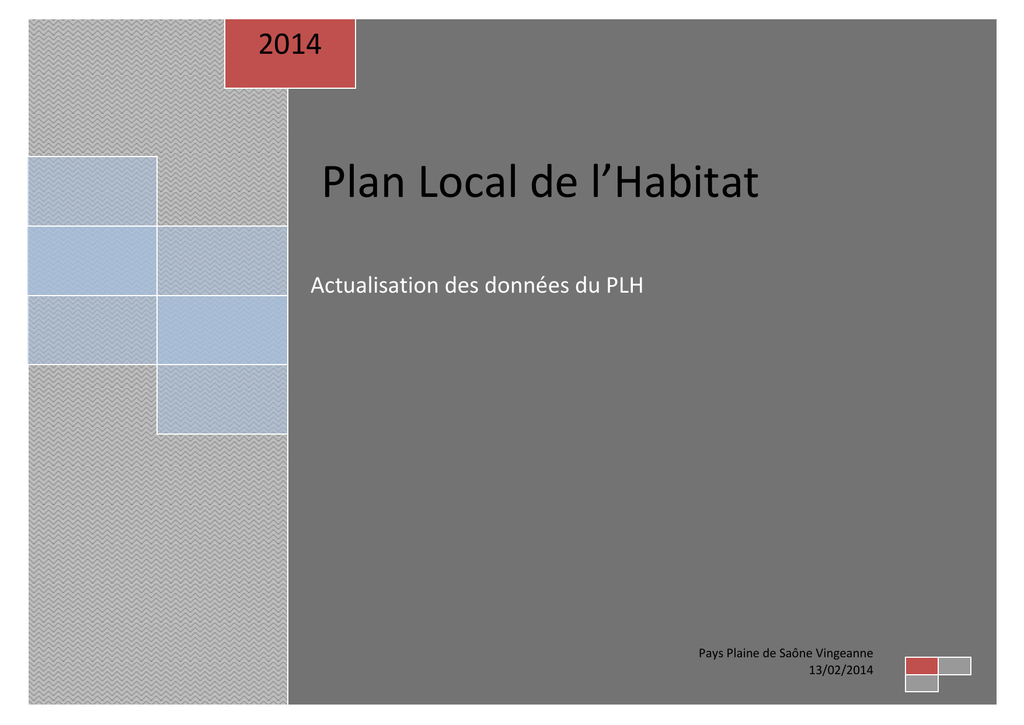 2014

Plan Local de l’Habitat

Actualisation des données du PLH

Pays Plaine de Saône Vingeanne
13/02/2014